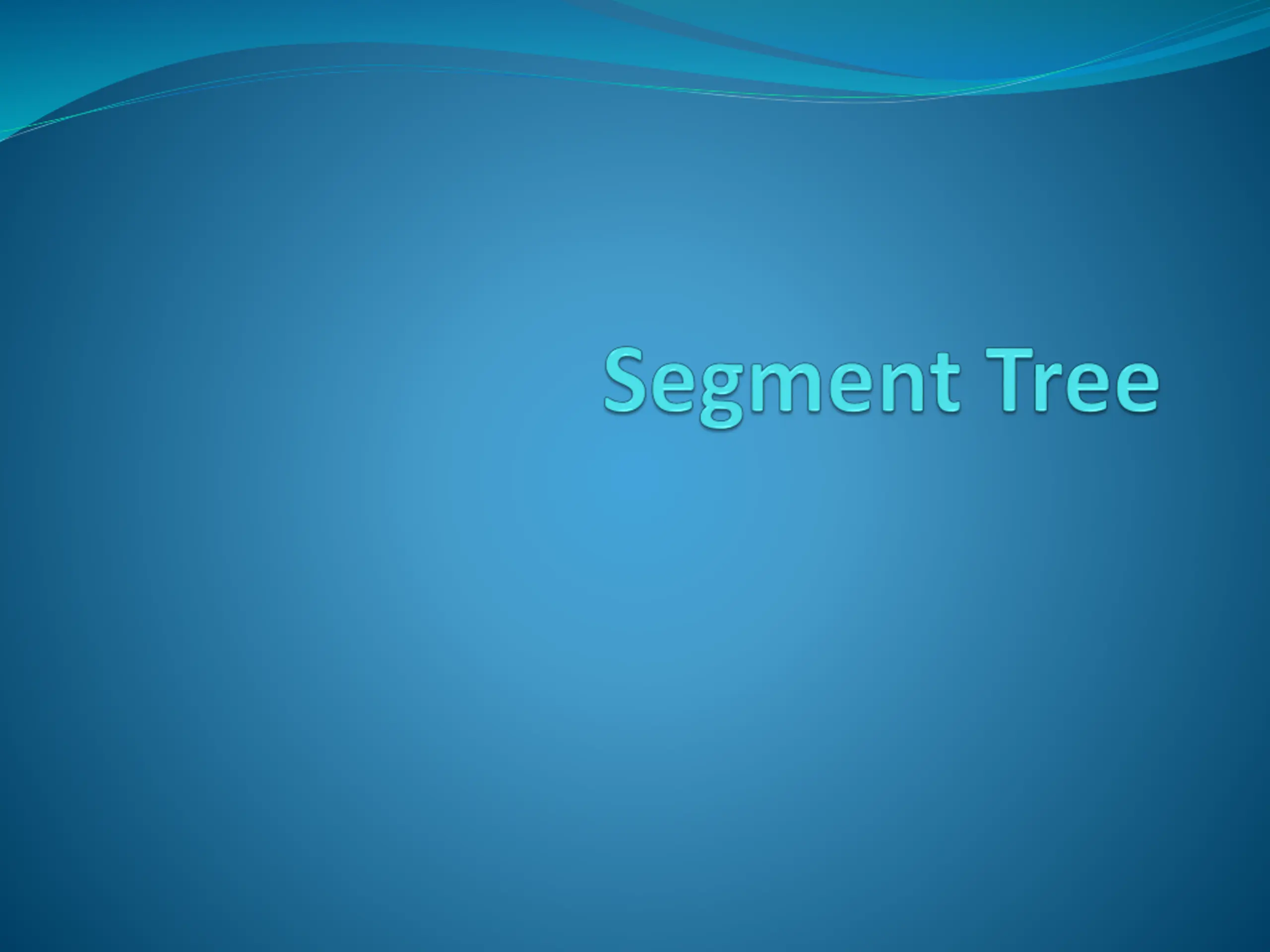 Segment Tree